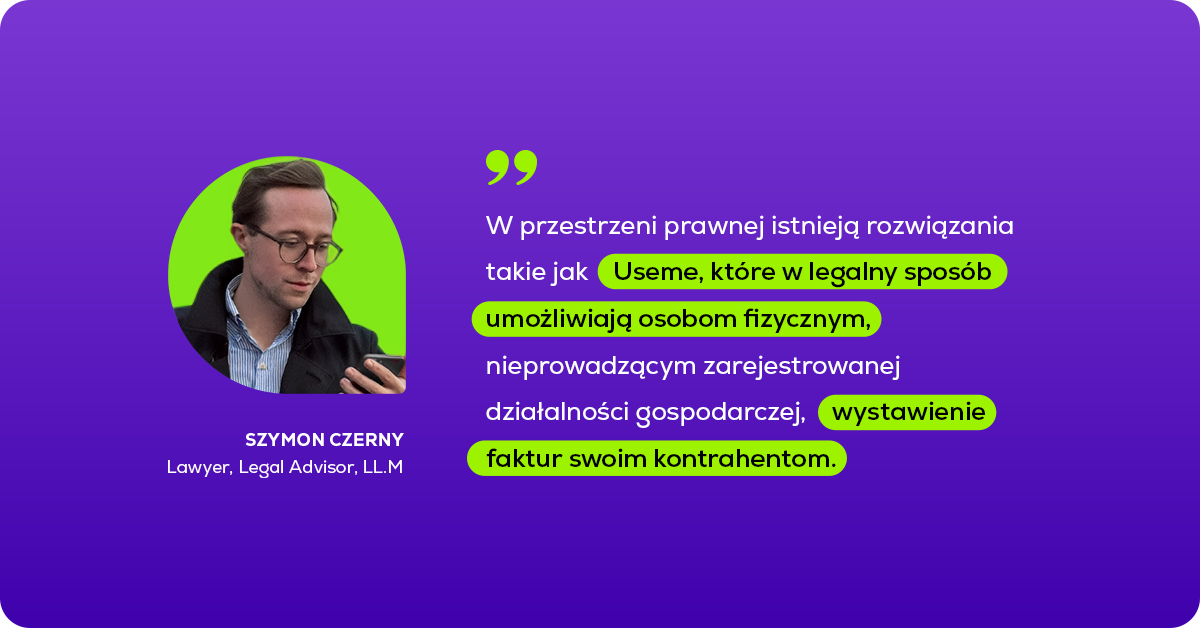 SZYMON CZERNY
Lawyer, Legal Advisor, LL.M

W przestrzeni prawnej istnieją rozwiązania takie jak Useme, które w legalny sposób umożliwiają osobom fizycznym, nieprowadzącym zarejestrowanej działalności gospodarczej, wystawienie faktur swoim kontrahentom.